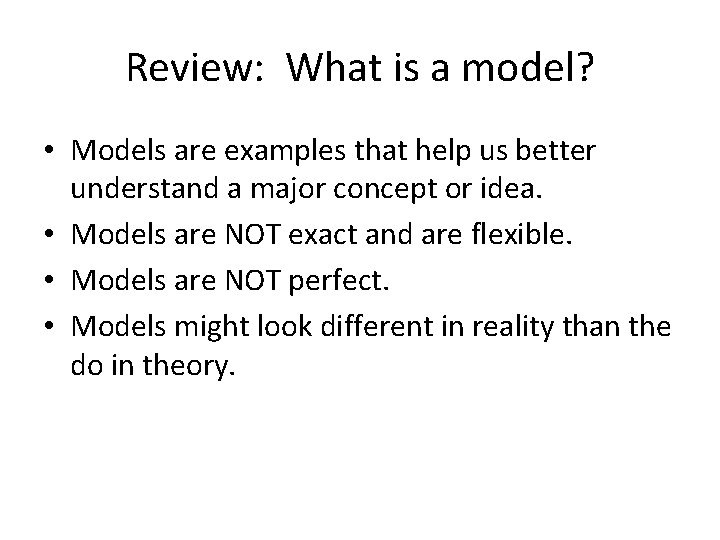 Review: What is a model?

• Models are examples that help us better understand a major concept or idea.
• Models are NOT exact and are flexible.
• Models are NOT perfect.
• Models might look different in reality than the do in theory.